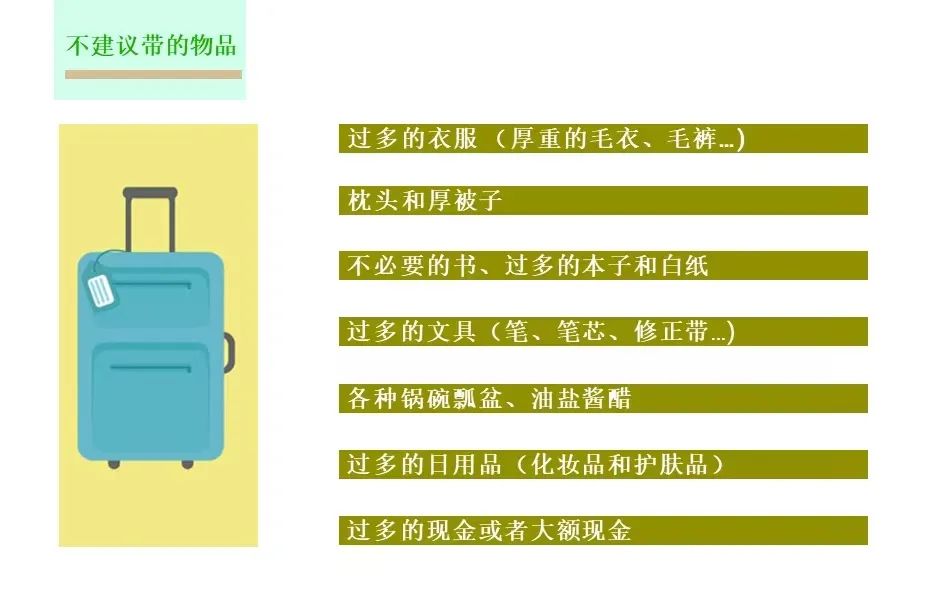 不建议带的物品

过多的衣服（厚重的毛衣、毛裤…）

枕头和厚被子

不必要的书、过多的本子和白纸

过多的文具（笔、笔芯、修正带…）

各种锅碗瓢盆、油盐酱醋

过多的日用品（化妆品和护肤品）

过多的现金或者大额现金